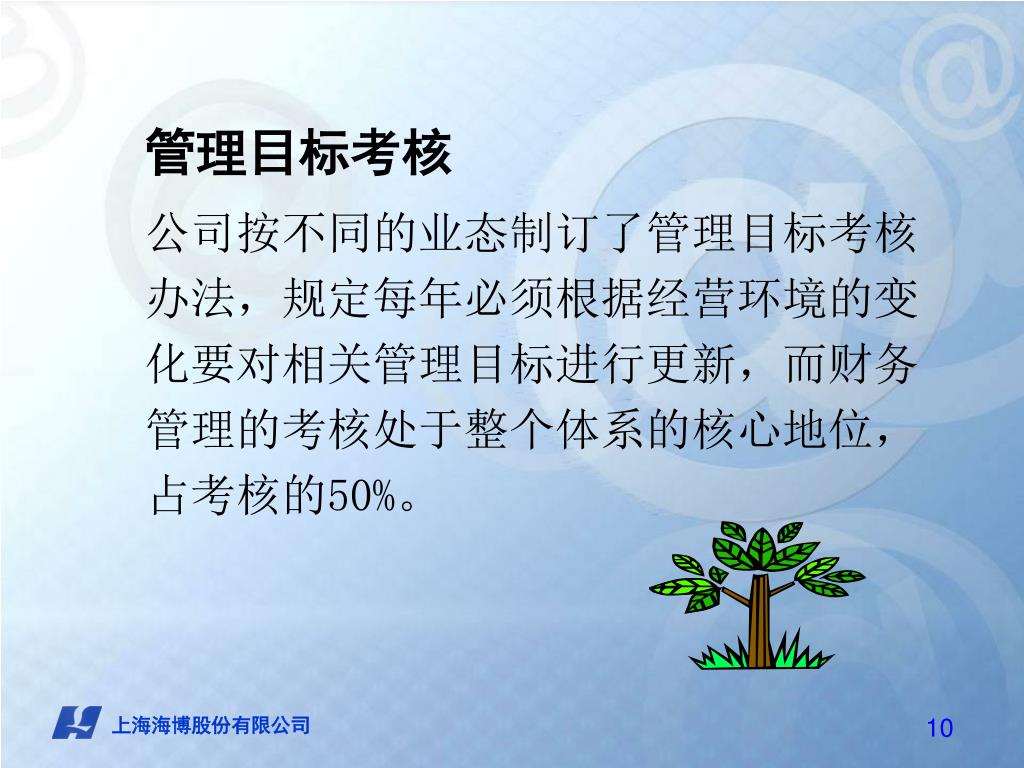 管理目标考核

公司按不同的业态制订了管理目标考核办法，规定每年必须根据经营环境的变化要对相关管理目标进行更新，而财务管理的考核处于整个体系的核心地位，占考核的50%。

上海海博股份有限公司

10